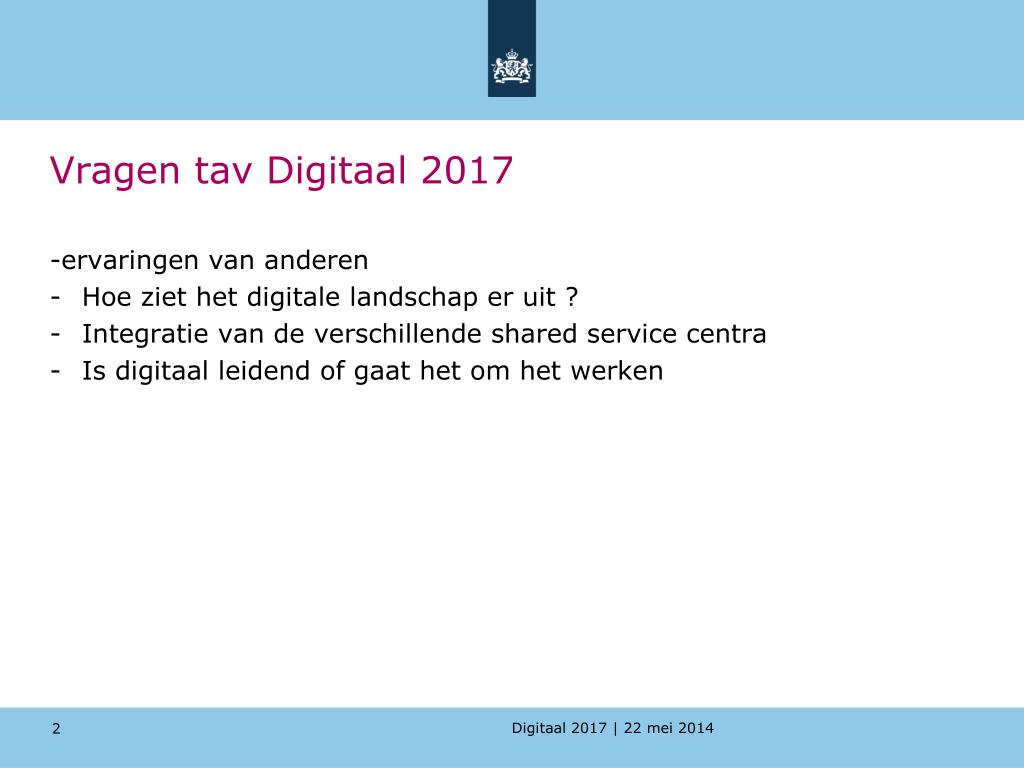 Vragen tav Digitaal 2017

-ervaringen van anderen
- Hoe ziet het digitale landschap er uit ?
- Integratie van de verschillende shared service centra
- Is digitaal leidend of gaat het om het werken

2

Digitaal 2017 | 22 mei 2014